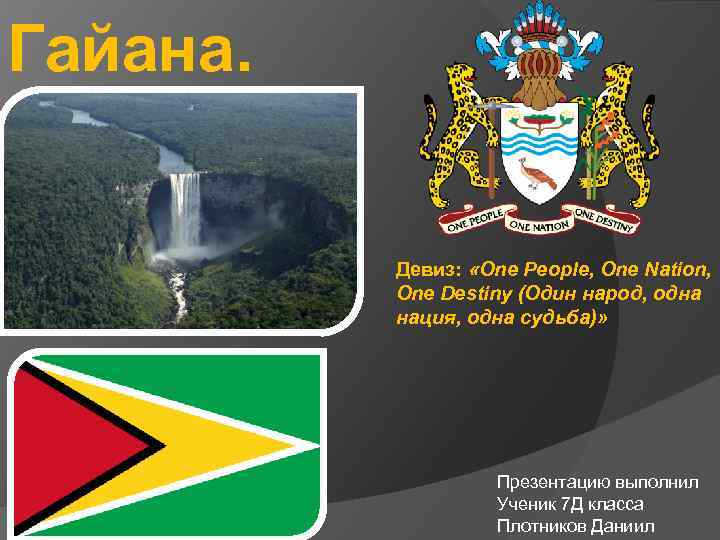 Гайана.

ONE PEOPLE ONE NATION ONE DESTINY

Девиз: «One People, One Nation, One Destiny (Один народ, одна нация, одна судьба)»

Презентацию выполнил
Ученик 7Д класса
Плотников Даниил